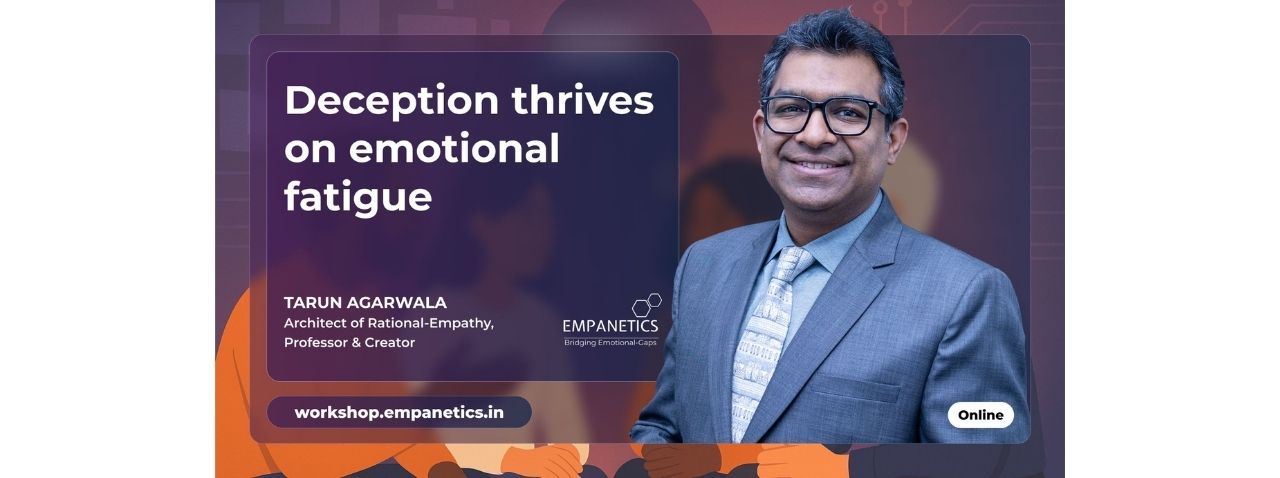 Deception thrives on emotional fatigue

TARUN AGARWALA
Architect of Rational-Empathy, Professor & Creator

EMPANETICS
Bridging Emotional-Gaps

workshop.empanetics.in

Online